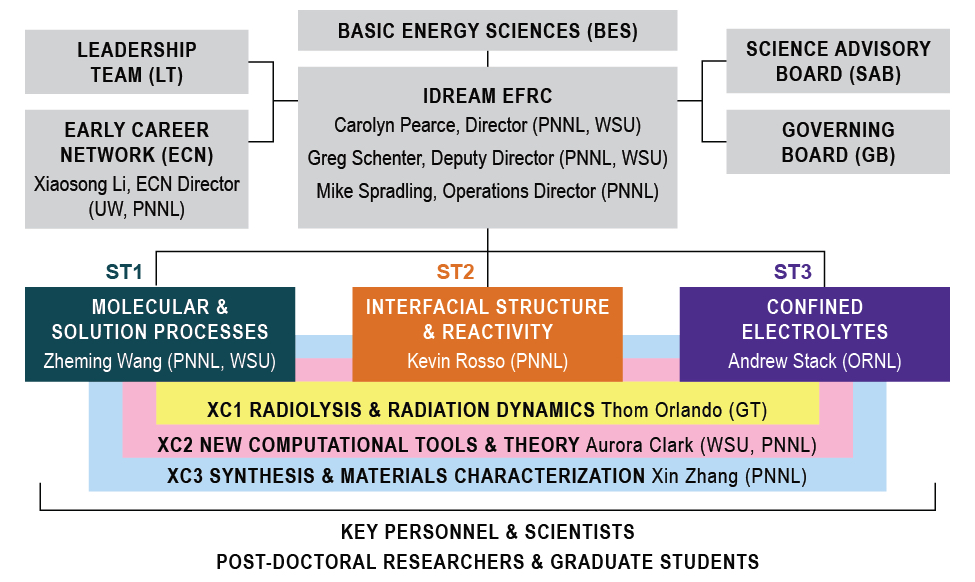 BASIC ENERGY SCIENCES (BES)

LEADERSHIP TEAM (LT)

EARLY CAREER NETWORK (ECN)
Xiaosong Li, ECN Director (UW, PNNL)

IDREAM EFRC
Carolyn Pearce, Director (PNNL, WSU)
Greg Schenter, Deputy Director (PNNL, WSU)
Mike Spradling, Operations Director (PNNL)

SCIENCE ADVISORY BOARD (SAB)

GOVERNING BOARD (GB)

ST1
MOLECULAR & SOLUTION PROCESSES
Zheming Wang (PNNL, WSU)

ST2
INTERFACIAL STRUCTURE & REACTIVITY
Kevin Rosso (PNNL)

ST3
CONFINED ELECTROLYTES
Andrew Stack (ORNL)

XC1 RADIOLYSIS & RADIATION DYNAMICS Thom Orlando (GT)

XC2 NEW COMPUTATIONAL TOOLS & THEORY Aurora Clark (WSU, PNNL)

XC3 SYNTHESIS & MATERIALS CHARACTERIZATION Xin Zhang (PNNL)

KEY PERSONNEL & SCIENTISTS
POST-DOCTORAL RESEARCHERS & GRADUATE STUDENTS